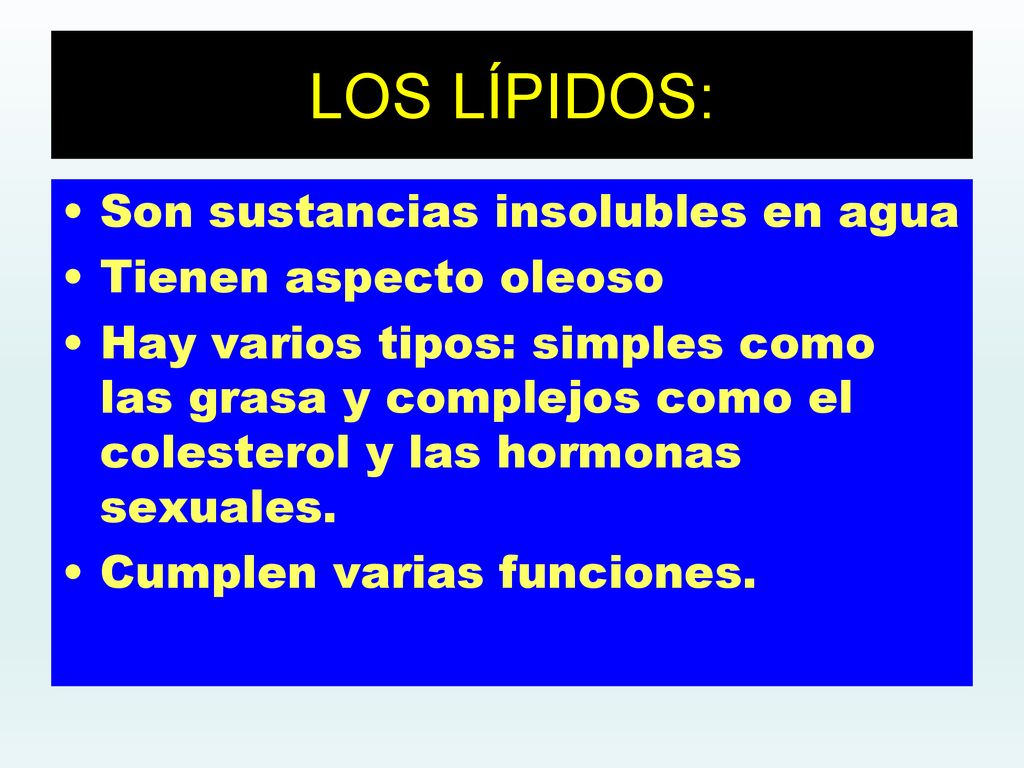 LOS LÍPIDOS:

• Son sustancias insolubles en agua
• Tienen aspecto oleoso
• Hay varios tipos: simples como las grasa y complejos como el colesterol y las hormonas sexuales.
• Cumplen varias funciones.